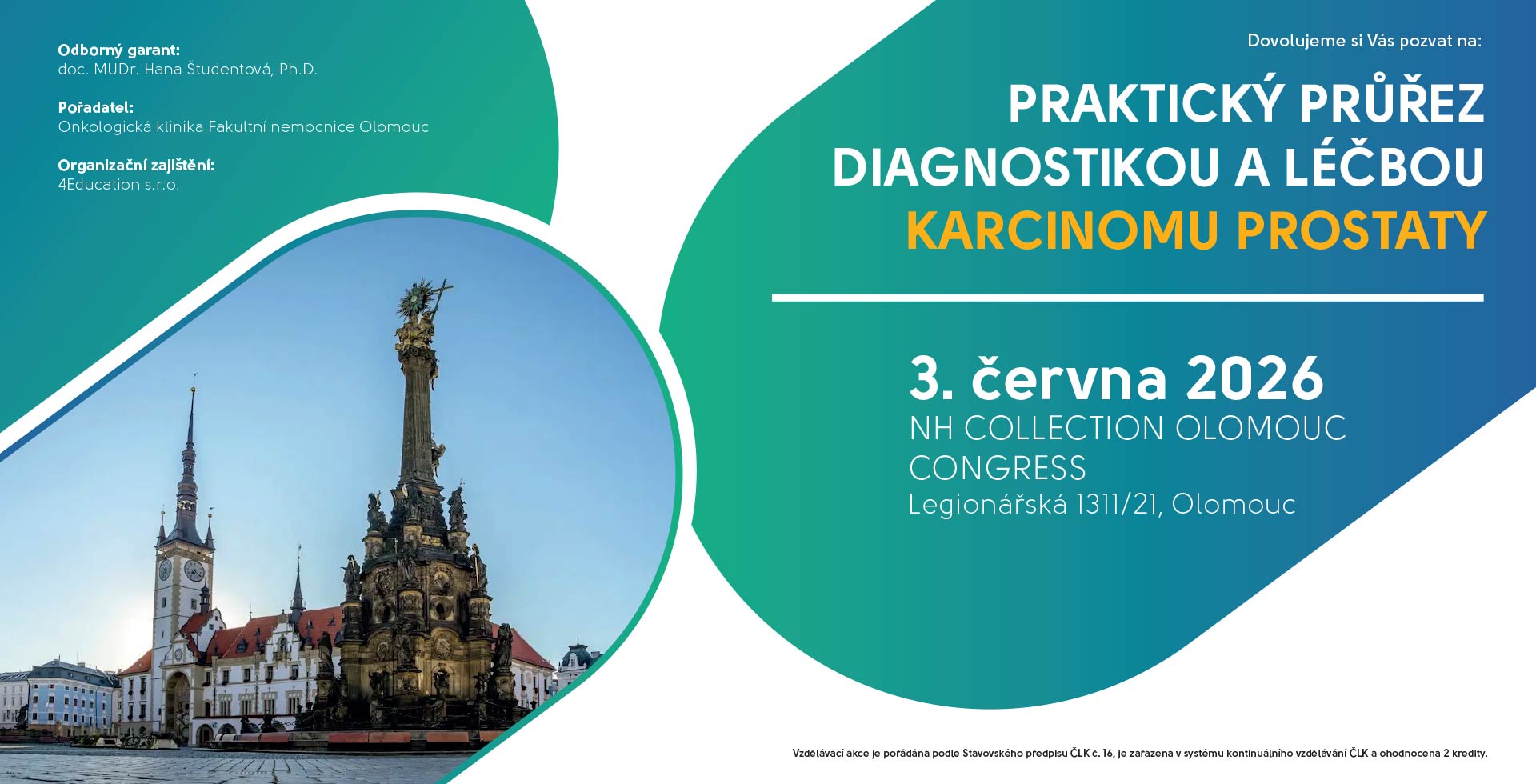 Odborný garant:
doc. MUDr. Hana Študentová, Ph.D.

Pořadatel:
Onkologická klinika Fakultní nemocnice Olomouc

Organizační zajištění:
4Education s.r.o.

Dovolujeme si Vás pozvat na:

PRAKTICKÝ PRŮŘEZ DIAGNOSTIKOU A LÉČBOU KARCINOMU PROSTATY

3. června 2026
NH COLLECTION OLOMOUC CONGRESS
Legionářská 1311/21, Olomouc

Vzdělávací akce je pořádána podle Stavovského předpisu ČLK č. 16, je zařazena v systému kontinuálního vzdělávání ČLK a ohodnocena 2 kredity.